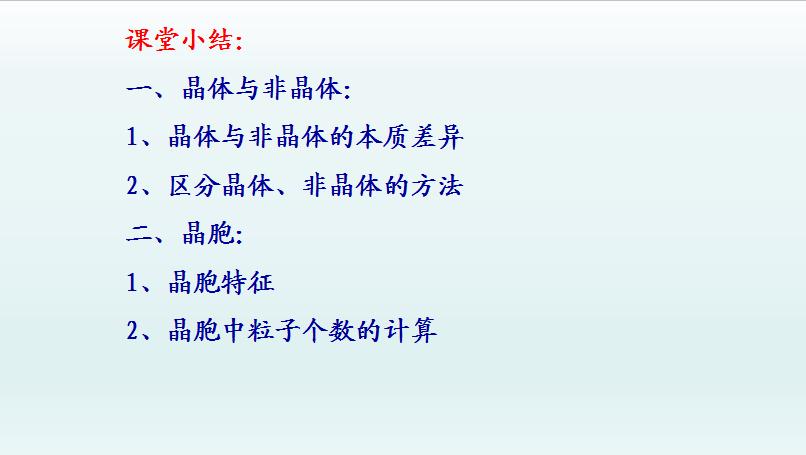 课堂小结:

一、晶体与非晶体:

1、晶体与非晶体的本质差异

2、区分晶体、非晶体的方法

二、晶胞:

1、晶胞特征

2、晶胞中粒子个数的计算